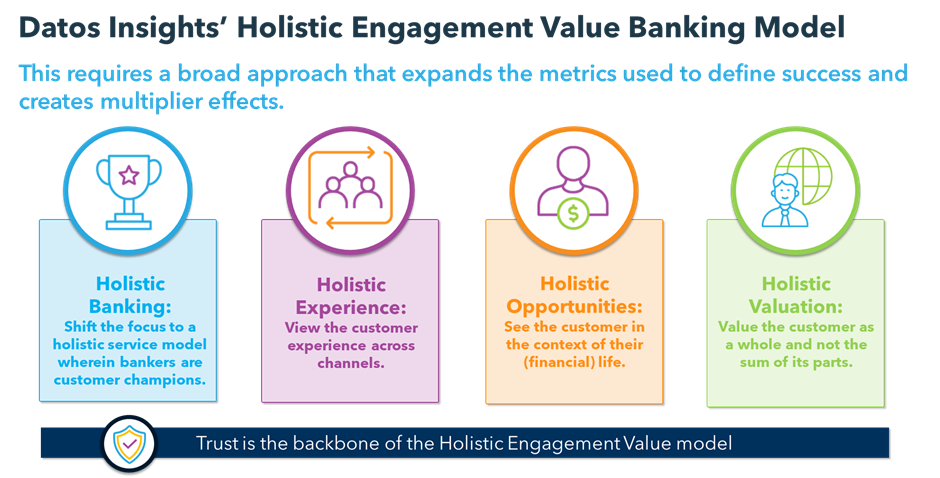 Datos Insights' Holistic Engagement Value Banking Model

This requires a broad approach that expands the metrics used to define success and creates multiplier effects.

Holistic Banking:
Shift the focus to a holistic service model wherein bankers are customer champions.

Holistic Experience:
View the customer experience across channels.

Holistic Opportunities:
See the customer in the context of their (financial) life.

Holistic Valuation:
Value the customer as a whole and not the sum of its parts.

Trust is the backbone of the Holistic Engagement Value model